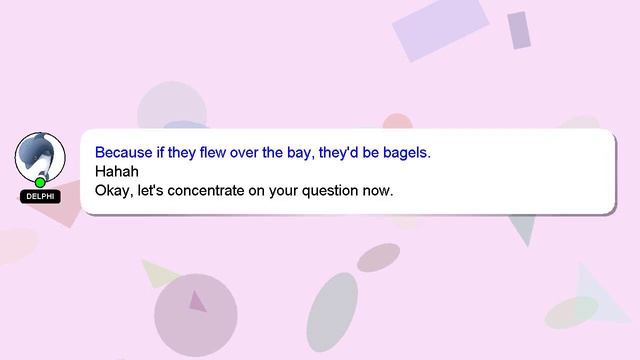 DELPHI

Because if they flew over the bay, they'd be bagels.
Hahah
Okay, let's concentrate on your question now.